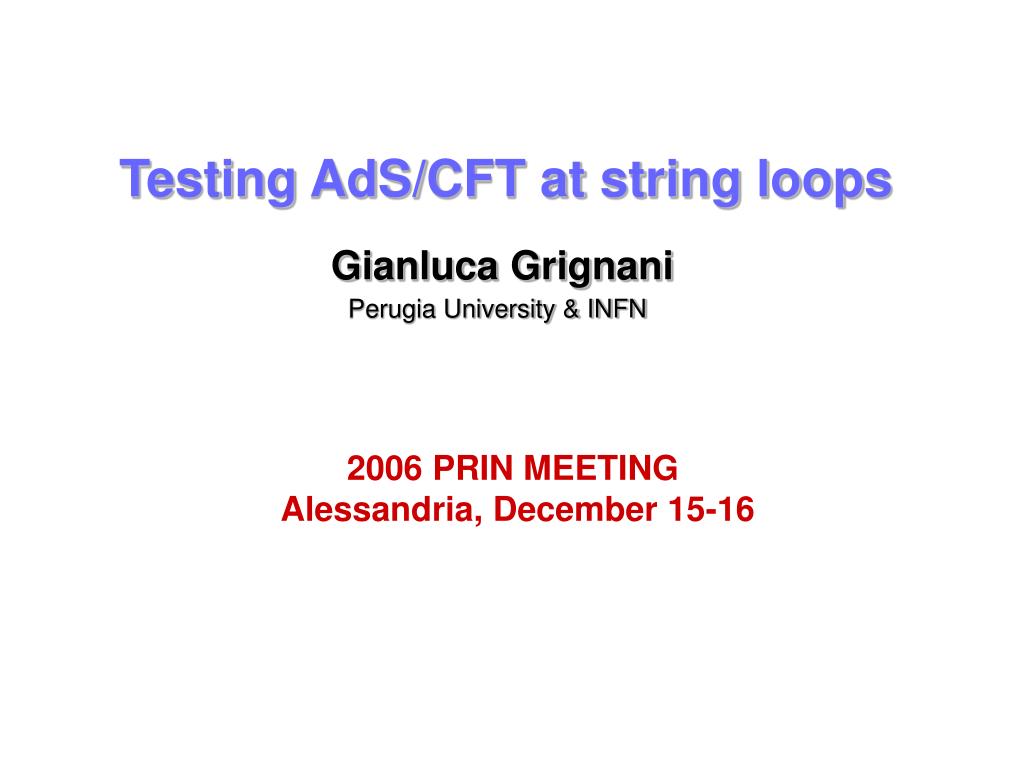 Testing AdS/CFT at string loops

Gianluca Grignani

Perugia University & INFN

2006 PRIN MEETING
Alessandria, December 15-16